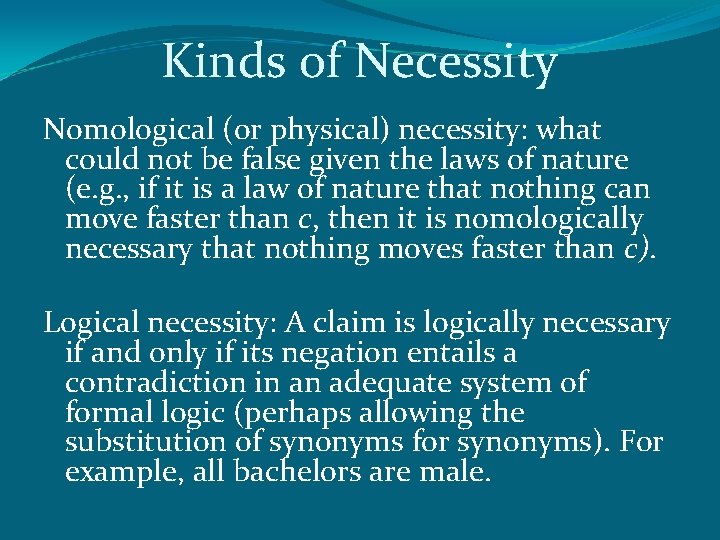 Kinds of Necessity

Nomological (or physical) necessity: what could not be false given the laws of nature (e.g., if it is a law of nature that nothing can move faster than $c$, then it is nomologically necessary that nothing moves faster than $c$).

Logical necessity: A claim is logically necessary if and only if its negation entails a contradiction in an adequate system of formal logic (perhaps allowing the substitution of synonyms for synonyms). For example, all bachelors are male.